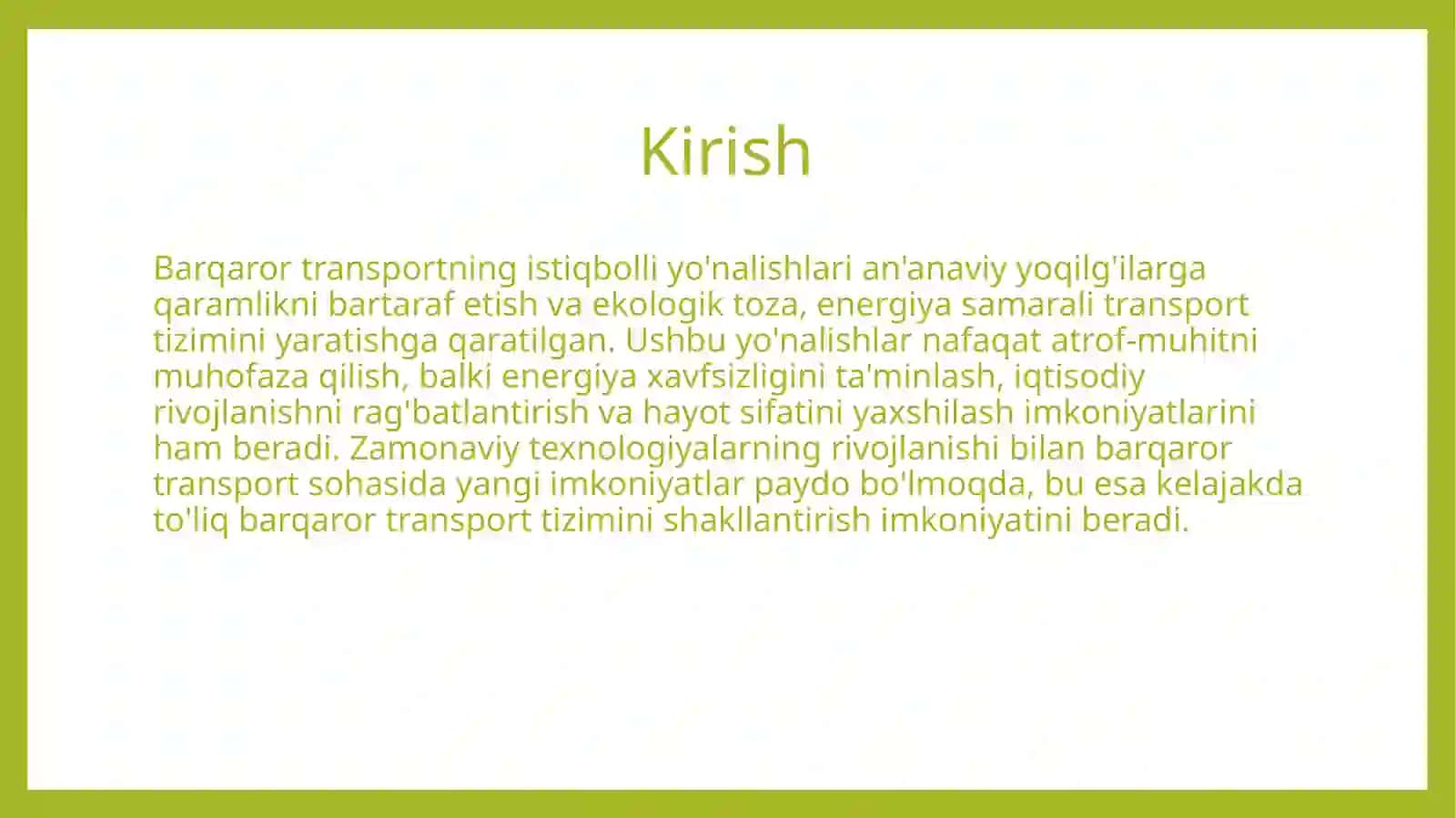 Kirish

Barqaror transportning istiqbolli yo'nalishlari an'anaviy yoqilg'ilarga qaramlikni bartaraf etish va ekologik toza, energiya samarali transport tizimini yaratishga qaratilgan. Ushbu yo'nalishlar nafaqat atrof-muhitni muhofaza qilish, balki energiya xavfsizligini ta'minlash, iqtisodiy rivojlanishni rag'batlantirish va hayot sifatini yaxshilash imkoniyatlarini ham beradi. Zamonaviy texnologiyalarning rivojlanishi bilan barqaror transport sohasida yangi imkoniyatlar paydo bo'lmoqda, bu esa kelajakda to'liq barqaror transport tizimini shakllantirish imkoniyatini beradi.